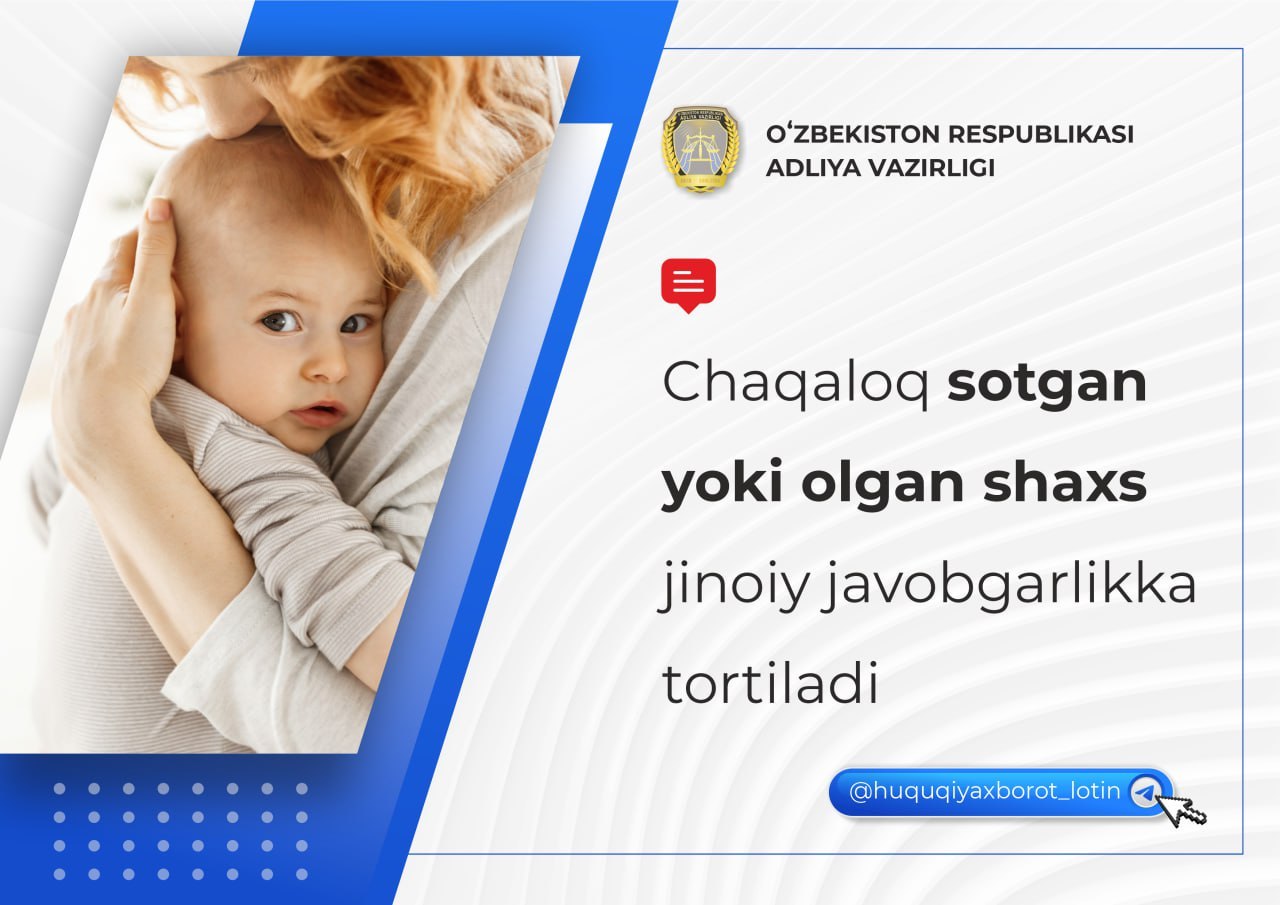 O‘ZBEKISTON RESPUBLIKASI
ADLIYA VAZIRLIGI

Chaqaloq sotgan yoki olgan shaxs jinoiy javobgarlikka tortiladi

@huquqiyaxborot_lotin